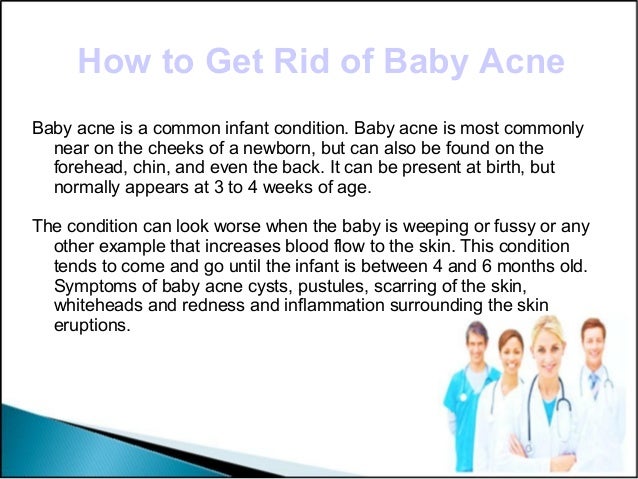 How to Get Rid of Baby Acne

Baby acne is a common infant condition. Baby acne is most commonly near on the cheeks of a newborn, but can also be found on the forehead, chin, and even the back. It can be present at birth, but normally appears at 3 to 4 weeks of age.

The condition can look worse when the baby is weeping or fussy or any other example that increases blood flow to the skin. This condition tends to come and go until the infant is between 4 and 6 months old. Symptoms of baby acne cysts, pustules, scarring of the skin, whiteheads and redness and inflammation surrounding the skin eruptions.